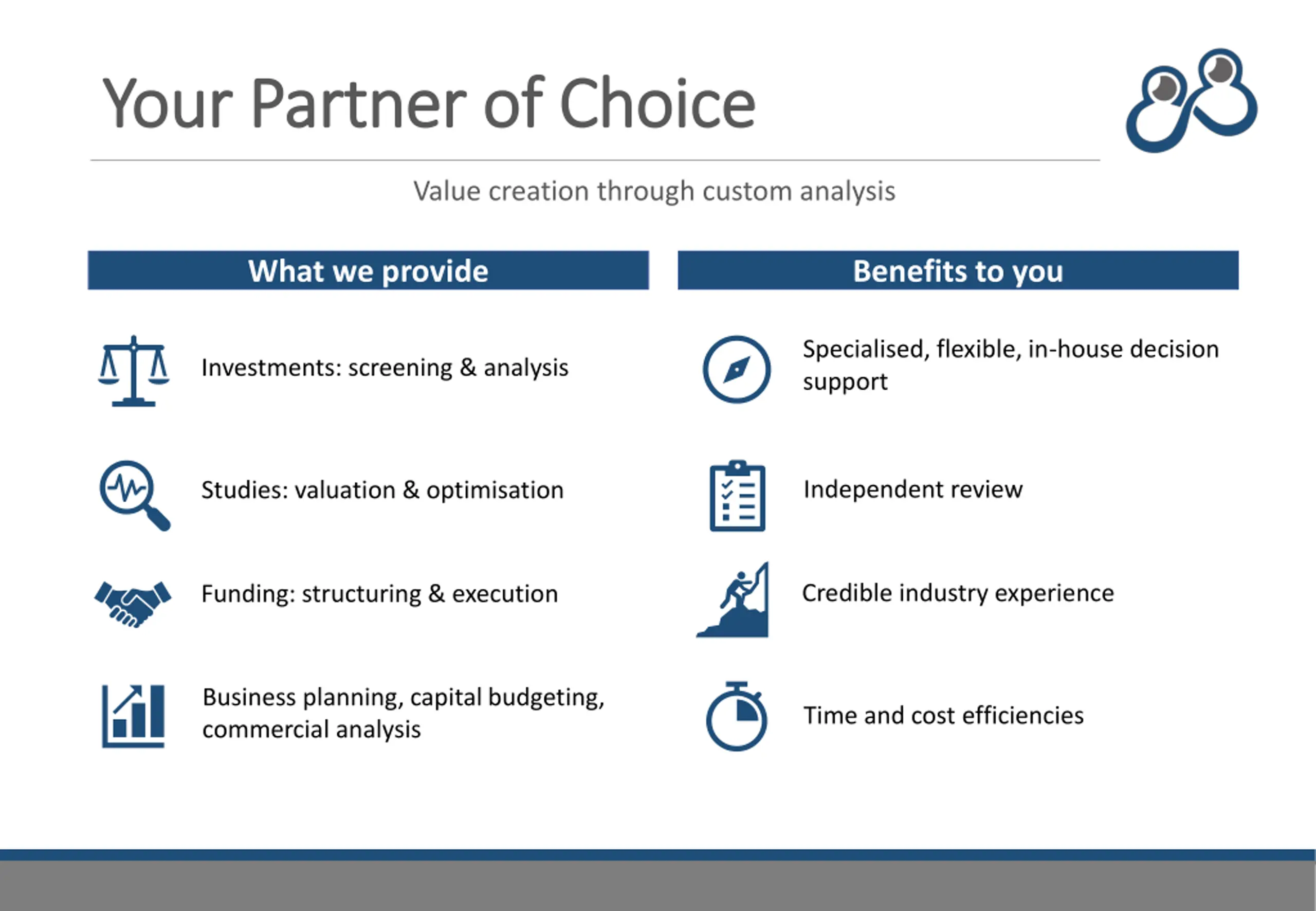 Your Partner of Choice

Value creation through custom analysis

What we provide

Investments: screening & analysis

Studies: valuation & optimisation

Funding: structuring & execution

Business planning, capital budgeting, commercial analysis

Benefits to you

Specialised, flexible, in-house decision support

Independent review

Credible industry experience

Time and cost efficiencies